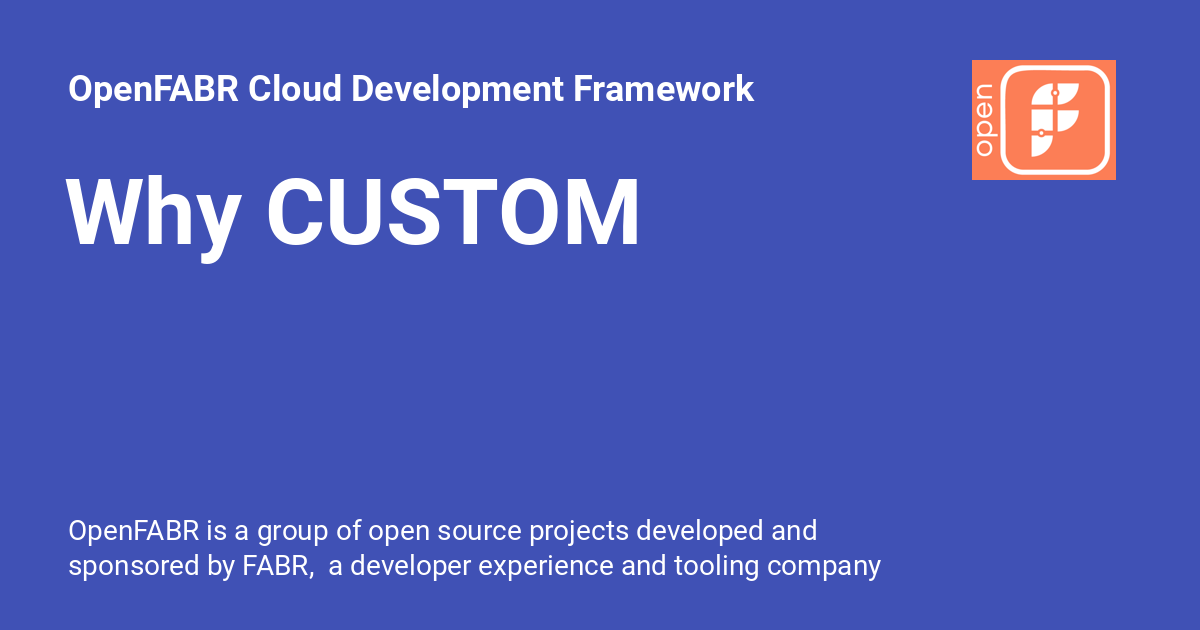 OpenFABR Cloud Development Framework

open

Why CUSTOM

OpenFABR is a group of open source projects developed and sponsored by FABR,  a developer experience and tooling company